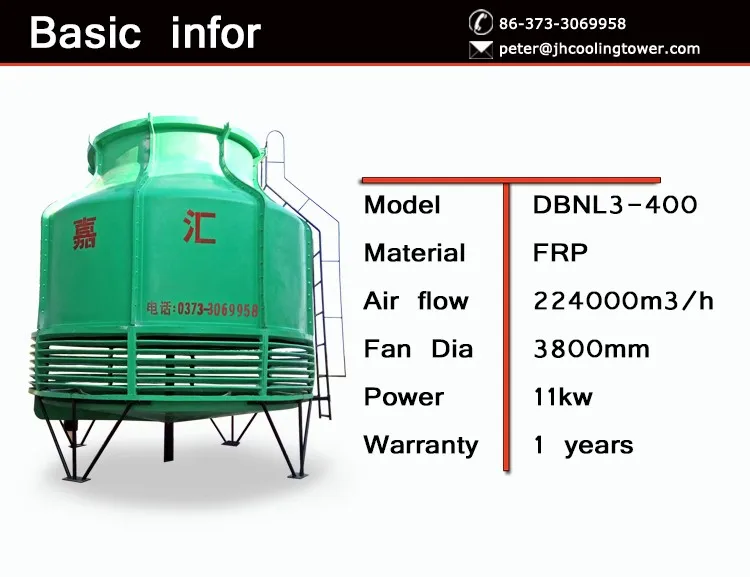 Basic infor

86-373-3069958

peter@jhcoolingtower.com

嘉 汇

电话:0373-3069958

| Model | DBNL3-400 |
|---|---|
| Material | FRP |
| Air flow | 224000m3/h |
| Fan Dia | 3800mm |
| Power | 11kw |
| Warranty | 1 years |